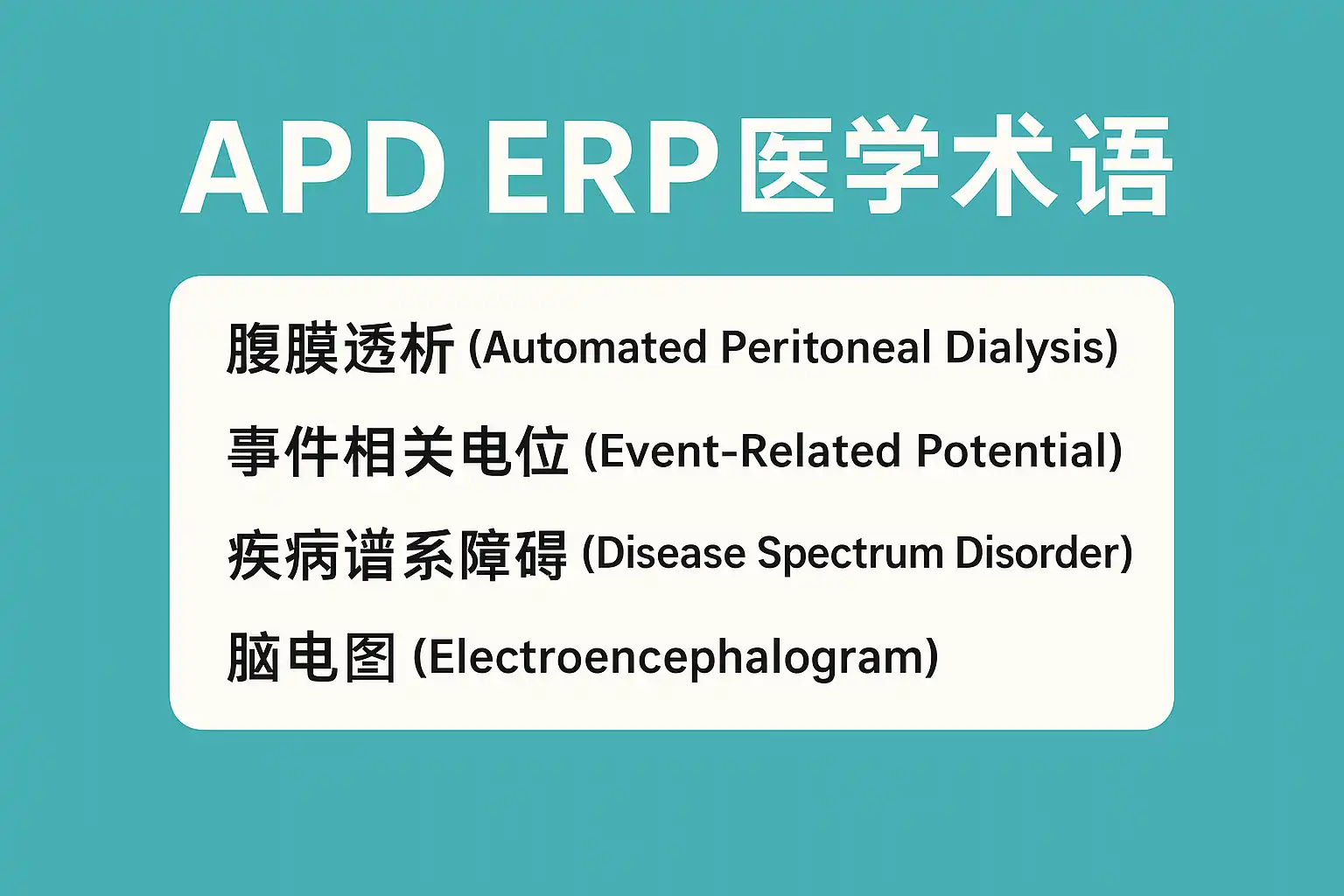 APD ERP医学术语

腹膜透析 (Automated Peritoneal Dialysis)

事件相关电位 (Event-Related Potential)

疾病谱系障碍 (Disease Spectrum Disorder)

脑电图 (Electroencephalogram)